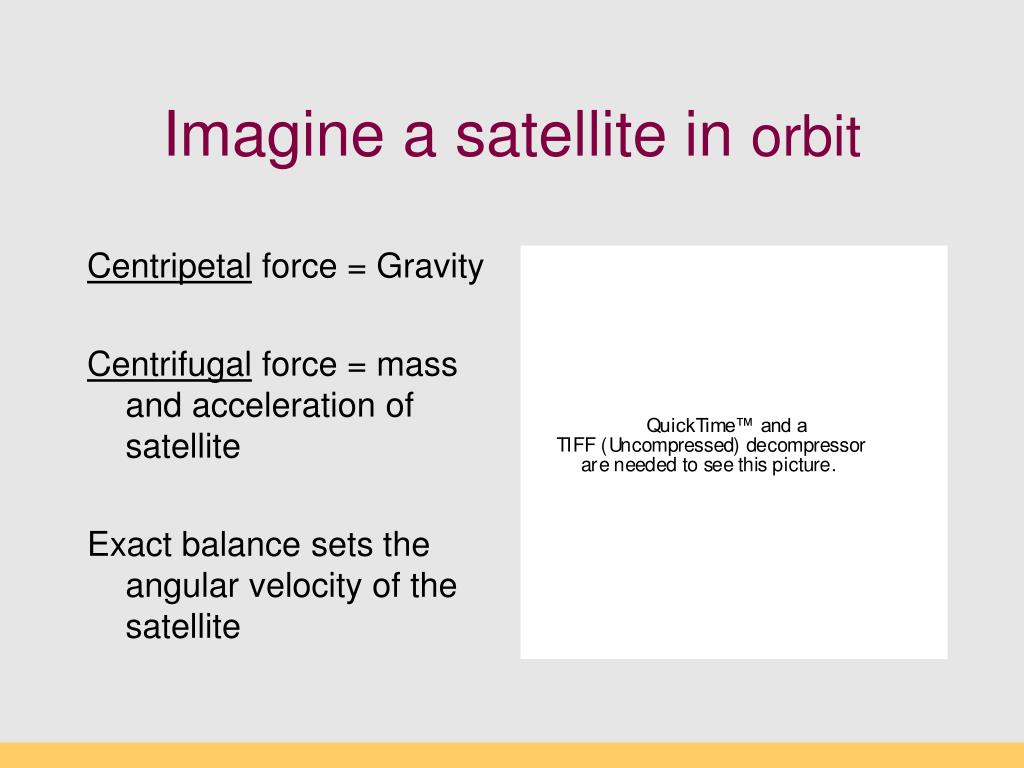 Imagine a satellite in orbit

Centripetal force = Gravity

Centrifugal force = mass and acceleration of satellite

Exact balance sets the angular velocity of the satellite

QuickTime™ and a TIFF (Uncompressed) decompressor are needed to see this picture.